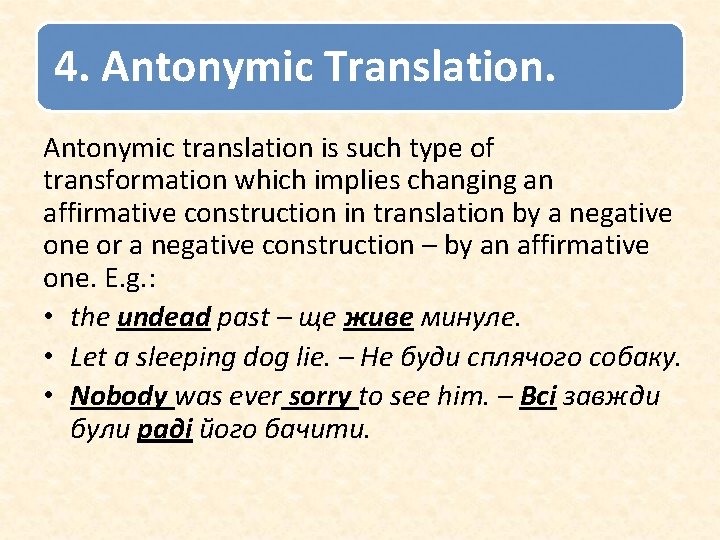 4. Antonymic Translation.

Antonymic translation is such type of transformation which implies changing an affirmative construction in translation by a negative one or a negative construction – by an affirmative one. E.g.:

• the undead past – ще живе минуле.
• Let a sleeping dog lie. – Не буди сплячого собаку.
• Nobody was ever sorry to see him. – Всі завжди були раді його бачити.